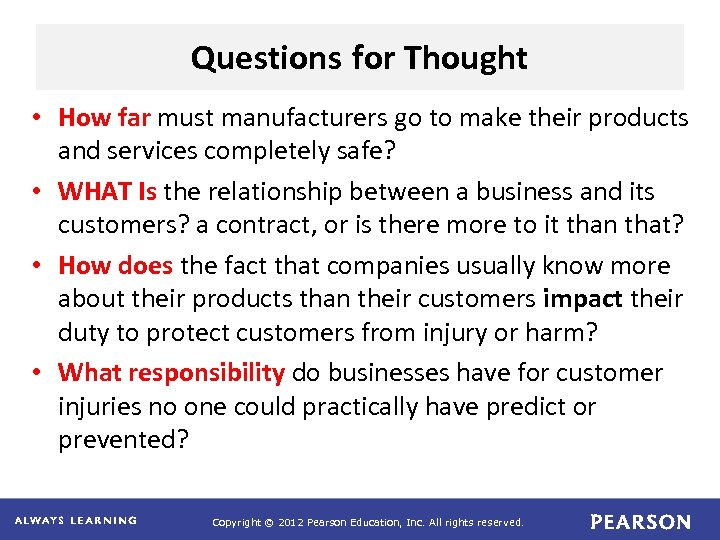 Questions for Thought

• How far must manufacturers go to make their products and services completely safe?

• WHAT Is the relationship between a business and its customers? a contract, or is there more to it than that?

• How does the fact that companies usually know more about their products than their customers impact their duty to protect customers from injury or harm?

• What responsibility do businesses have for customer injuries no one could practically have predict or prevented?

ALWAYS LEARNING

Copyright © 2012 Pearson Education, Inc. All rights reserved.

PEARSON